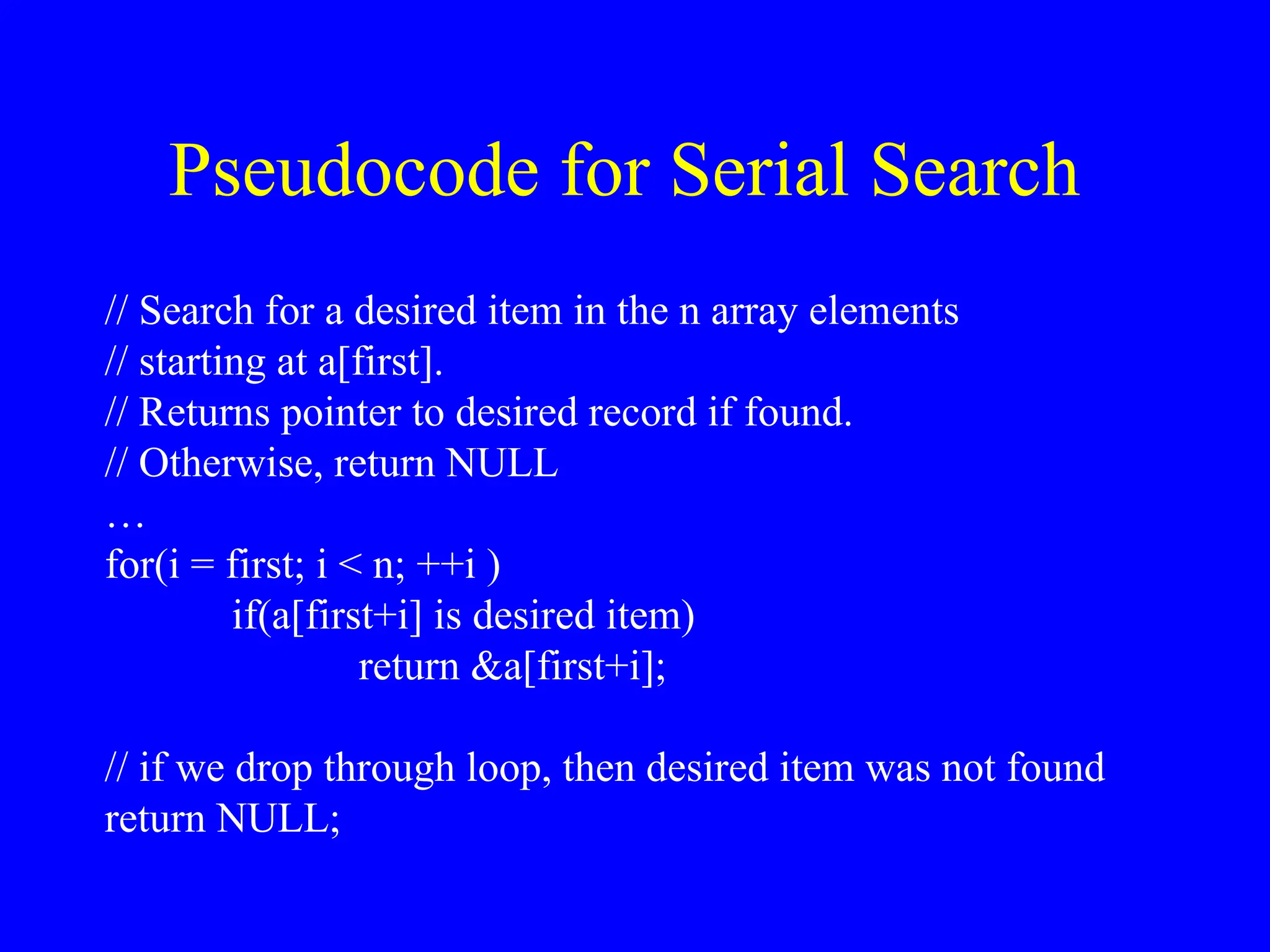 Pseudocode for Serial Search

// Search for a desired item in the n array elements
// starting at a[first].
// Returns pointer to desired record if found.
// Otherwise, return NULL
…
for(i = first; i < n; ++i )
if(a[first+i] is desired item)
return &a[first+i];

// if we drop through loop, then desired item was not found
return NULL;